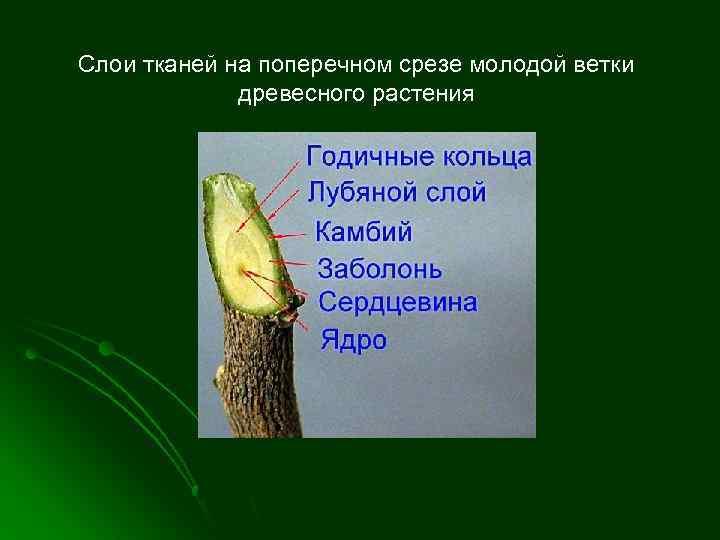 Слои тканей на поперечном срезе молодой ветки древесного растения

Годичные кольца
Лубяной слой
Камбий
Заболонь
Сердцевина
Ядро